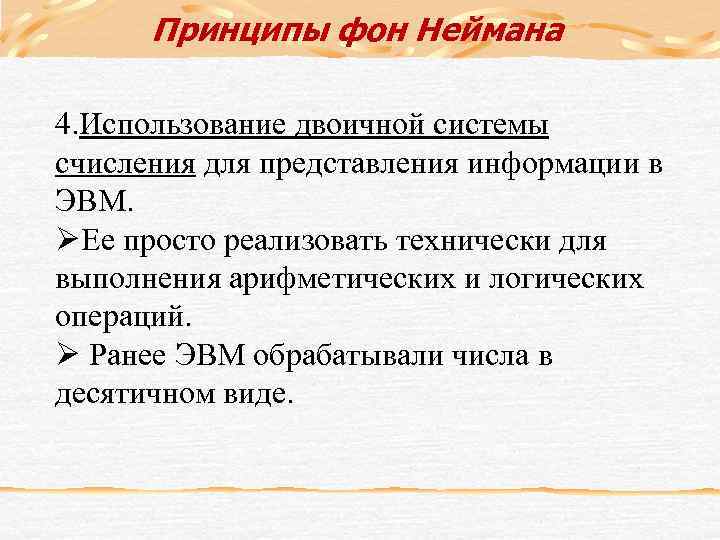 Принципы фон Неймана

4.Использование двоичной системы счисления для представления информации в ЭВМ.

➢Ее просто реализовать технически для выполнения арифметических и логических операций.

➢ Ранее ЭВМ обрабатывали числа в десятичном виде.